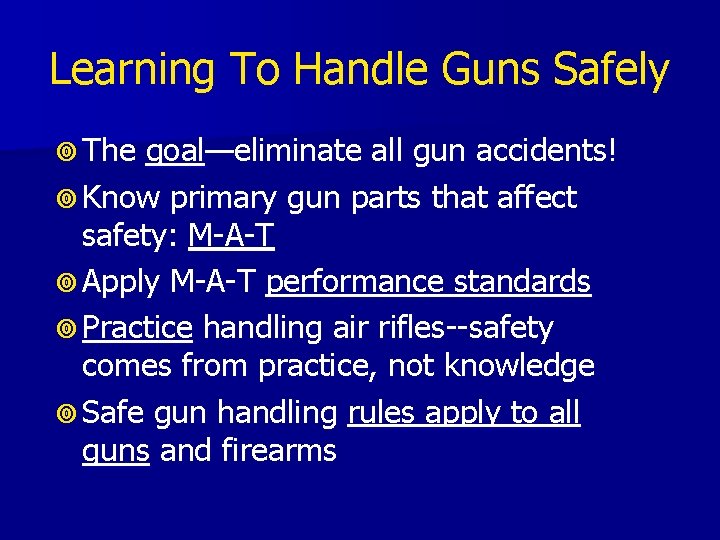 Learning To Handle Guns Safely

The goal—eliminate all gun accidents!

Know primary gun parts that affect safety: M-A-T

Apply M-A-T performance standards

Practice handling air rifles--safety comes from practice, not knowledge

Safe gun handling rules apply to all guns and firearms